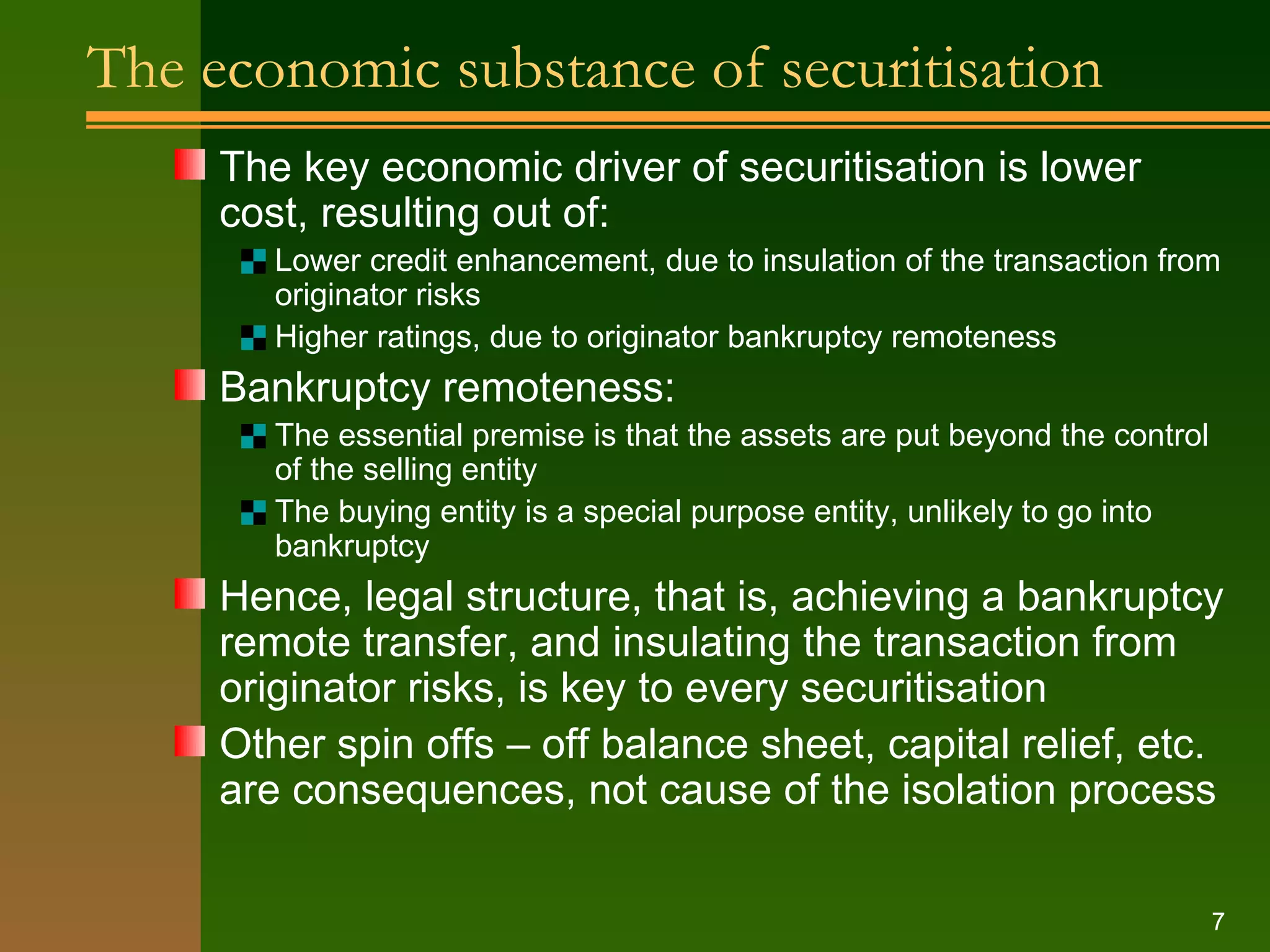 The economic substance of securitisation

The key economic driver of securitisation is lower cost, resulting out of:

Lower credit enhancement, due to insulation of the transaction from originator risks

Higher ratings, due to originator bankruptcy remoteness

Bankruptcy remoteness:

The essential premise is that the assets are put beyond the control of the selling entity

The buying entity is a special purpose entity, unlikely to go into bankruptcy

Hence, legal structure, that is, achieving a bankruptcy remote transfer, and insulating the transaction from originator risks, is key to every securitisation

Other spin offs – off balance sheet, capital relief, etc. are consequences, not cause of the isolation process

7